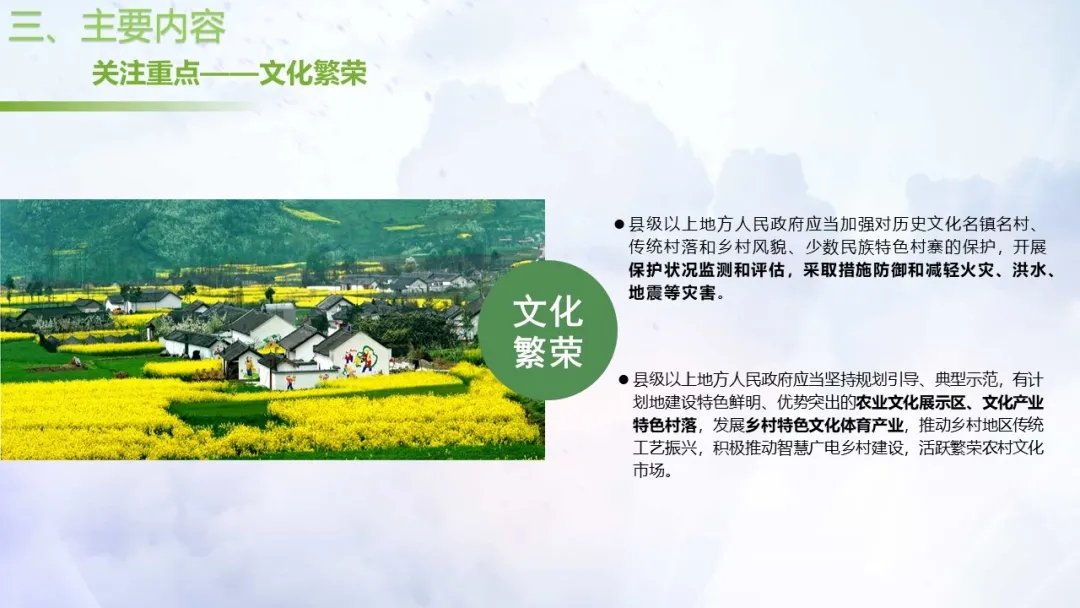 三、主要内容

关注重点——文化繁荣

文化繁荣

● 县级以上地方人民政府应当加强对历史文化名镇名村、传统村落和乡村风貌、少数民族特色村寨的保护，开展保护状况监测和评估，采取措施防御和减轻火灾、洪水、地震等灾害。

● 县级以上地方人民政府应当坚持规划引导、典型示范，有计划地建设特色鲜明、优势突出的农业文化展示区、文化产业特色村落，发展乡村特色文化体育产业，推动乡村地区传统工艺振兴，积极推动智慧广电乡村建设，活跃繁荣农村文化市场。